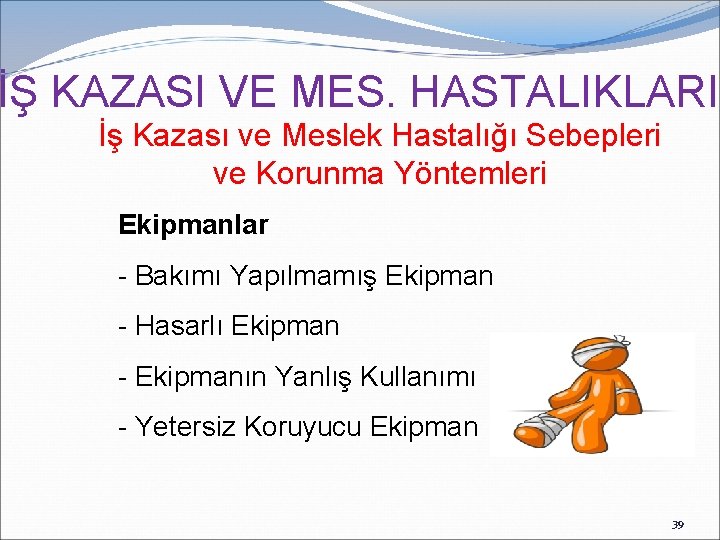 İŞ KAZASI VE MES. HASTALIKLARI

İş Kazası ve Meslek Hastalığı Sebepleri ve Korunma Yöntemleri

Ekipmanlar

- Bakımı Yapılmamış Ekipman

- Hasarlı Ekipman

- Ekipmanın Yanlış Kullanımı

- Yetersiz Koruyucu Ekipman

39